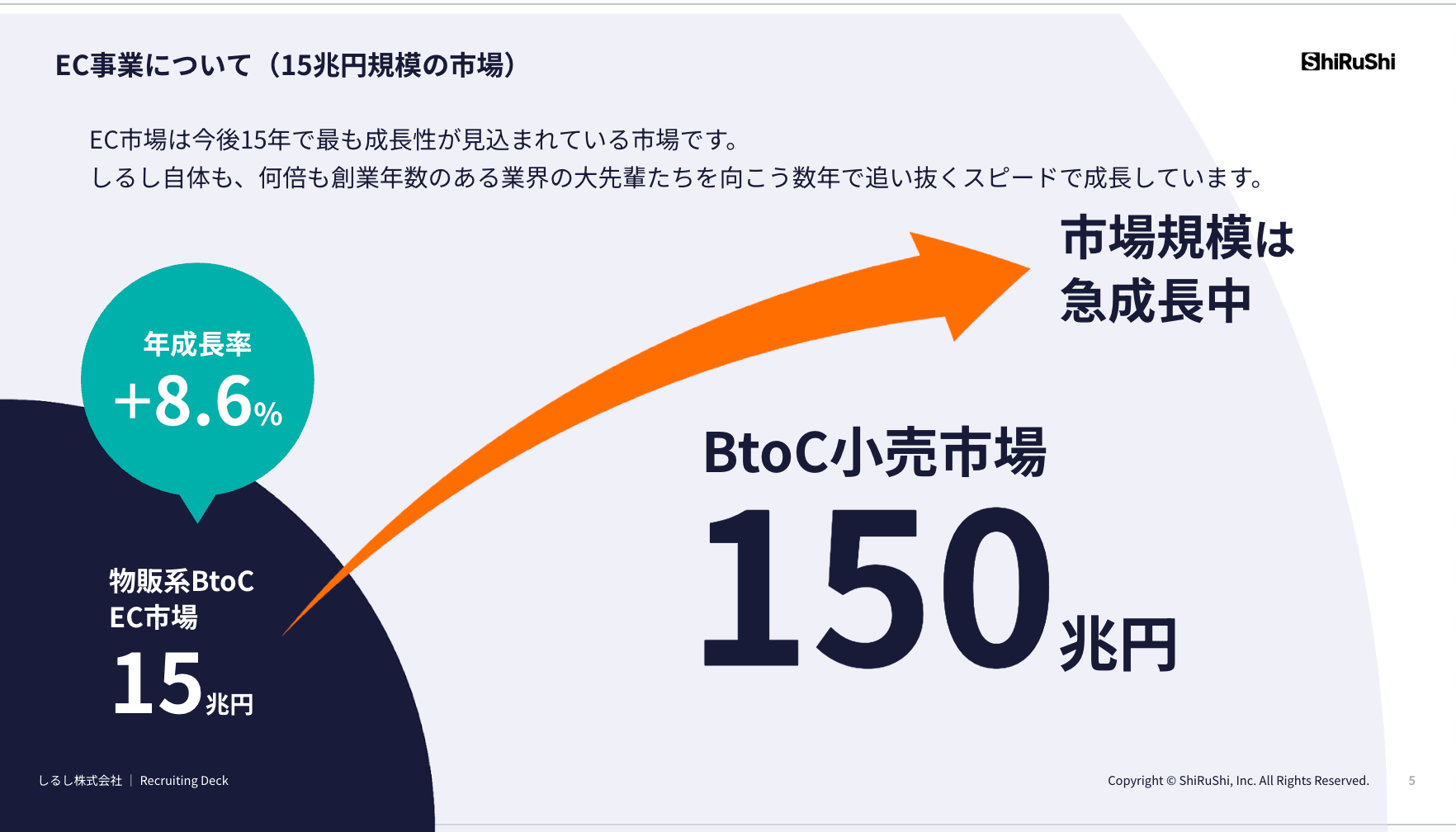 EC事業について（15兆円規模の市場）

ShiRuShi

EC市場は今後15年で最も成長性が見込まれている市場です。
しるし自体も、何倍も創業年数のある業界の大先輩たちを向こう数年で追い抜くスピードで成長しています。

市場規模は
急成長中

年成長率
+8.6%

物販系BtoC
EC市場
15兆円

BtoC小売市場
150兆円

しるし株式会社 | Recruiting Deck

Copyright © ShiRuShi, Inc. All Rights Reserved.

5